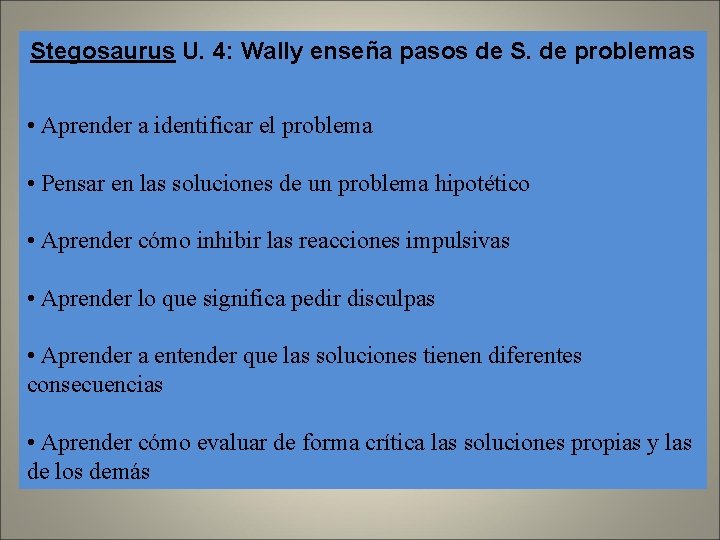 Stegosaurus U. 4: Wally enseña pasos de S. de problemas

• Aprender a identificar el problema

• Pensar en las soluciones de un problema hipotético

• Aprender cómo inhibir las reacciones impulsivas

• Aprender lo que significa pedir disculpas

• Aprender a entender que las soluciones tienen diferentes consecuencias

• Aprender cómo evaluar de forma crítica las soluciones propias y las de los demás